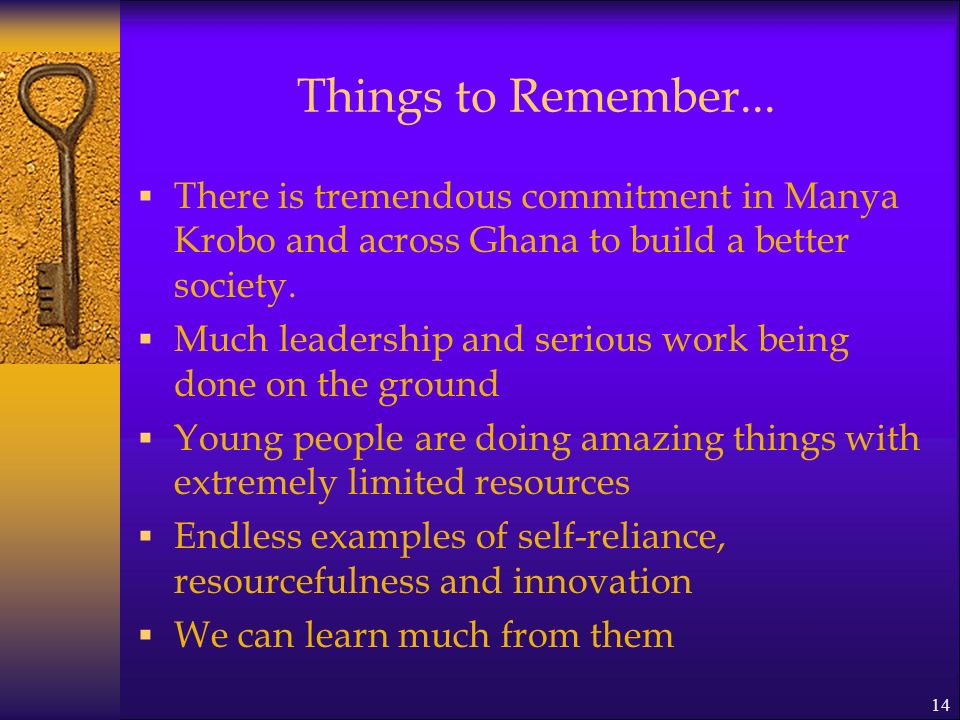 Things to Remember…

▪ There is tremendous commitment in Manya Krobo and across Ghana to build a better society.
▪ Much leadership and serious work being done on the ground
▪ Young people are doing amazing things with extremely limited resources
▪ Endless examples of self-reliance, resourcefulness and innovation
▪ We can learn much from them

14